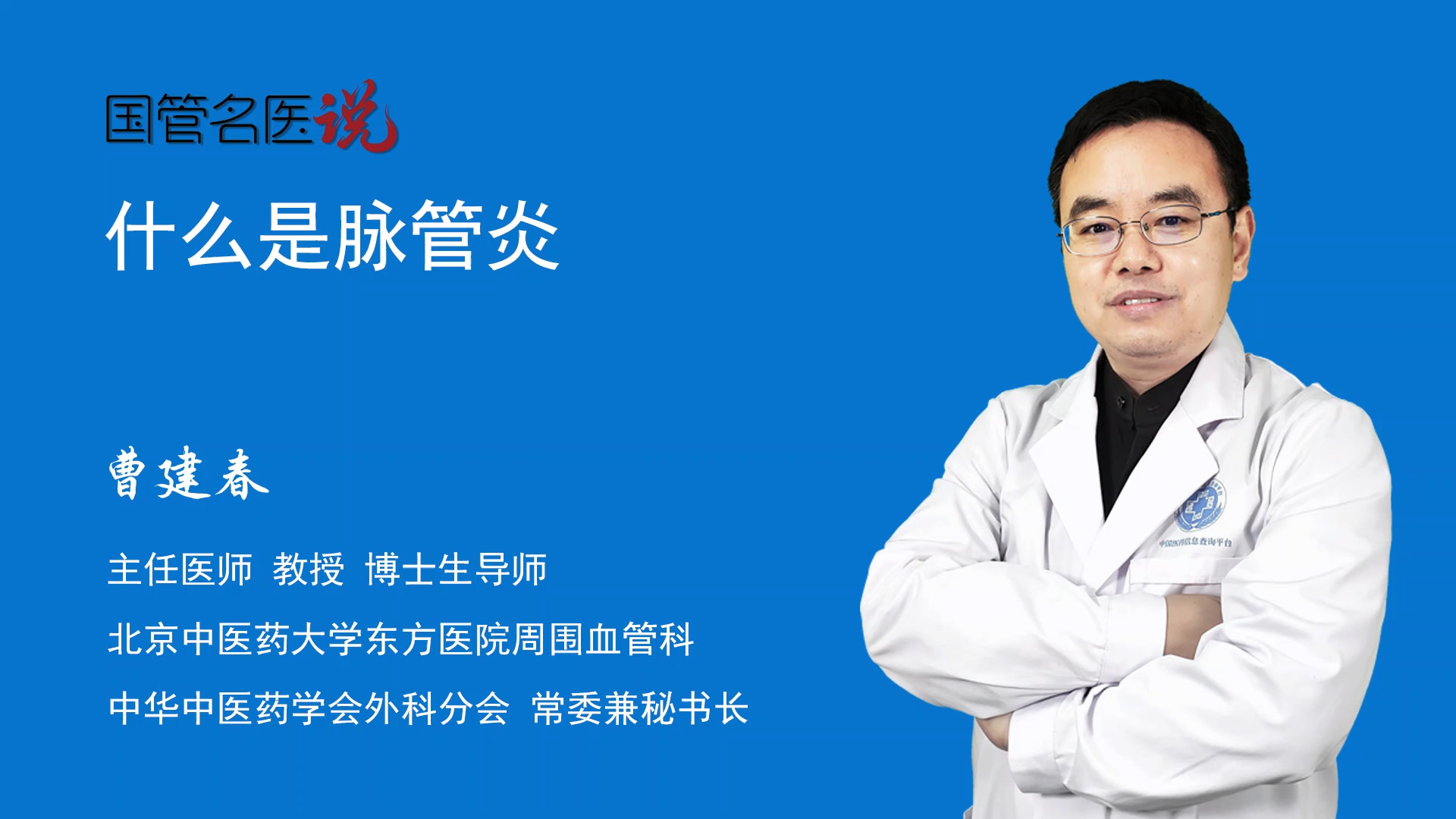 国管名医说

什么是脉管炎

曹建春

主任医师 教授 博士生导师

北京中医药大学东方医院周围血管科

中华中医药学会外科分会 常委兼秘书长

中国医药信息查询平台